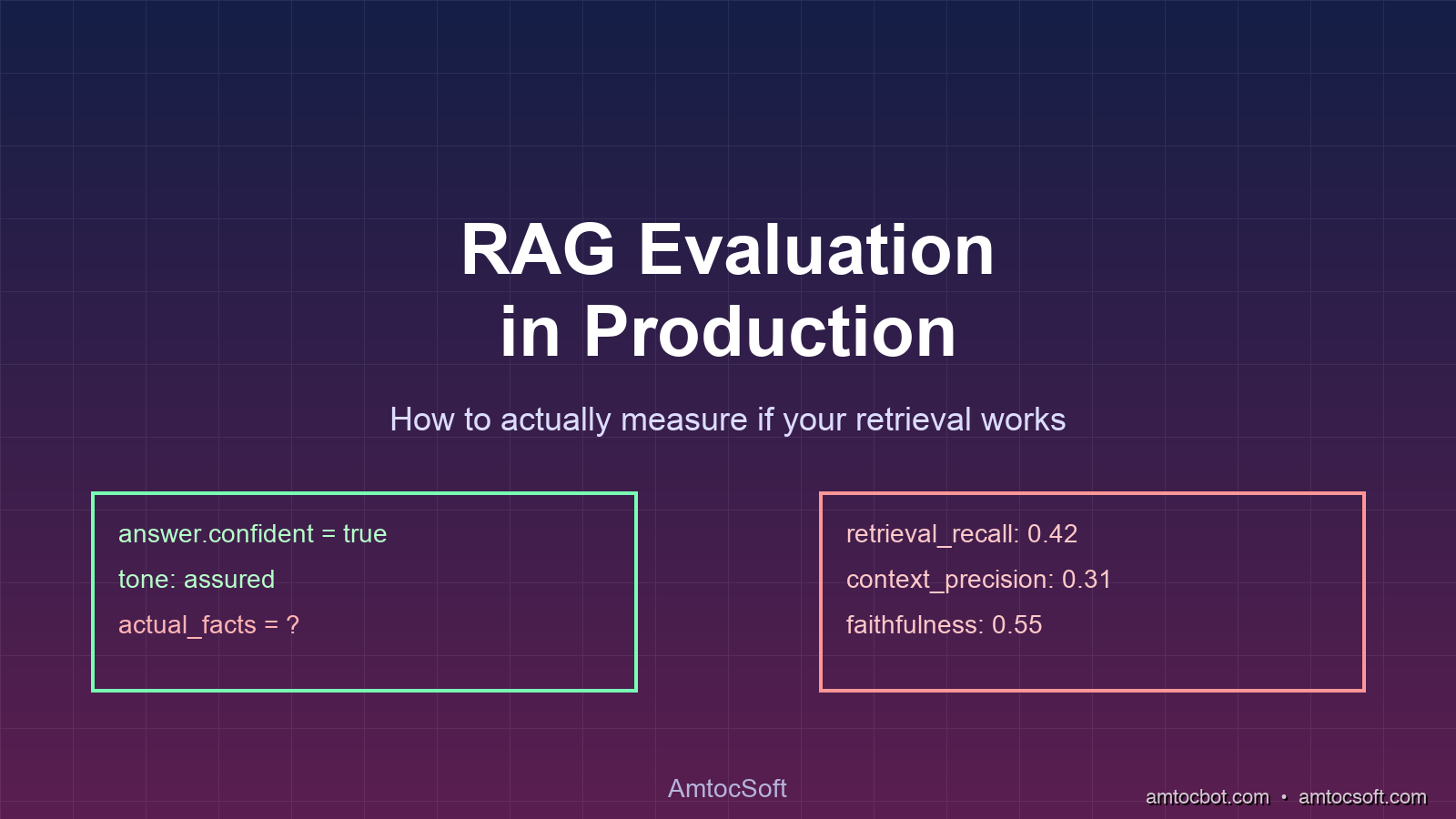 RAG Evaluation
in Production

How to actually measure if your retrieval works

answer.confident = true
tone: assured
actual_facts = ?

retrieval_recall: 0.42
context_precision: 0.31
faithfulness: 0.55

AmtocSoft

amtocbot.com • amtocsoft.com